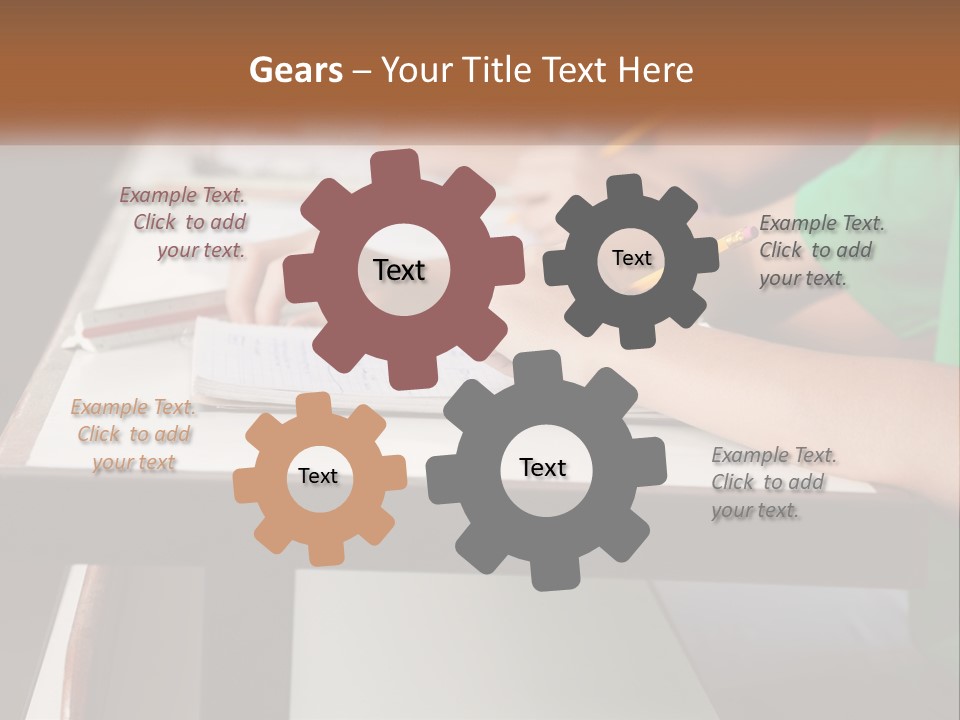 Gears – Your Title Text Here

Example Text. Click to add your text.

Text

Text

Example Text. Click to add your text.

Example Text. Click to add your text

Text

Text

Example Text. Click to add your text.